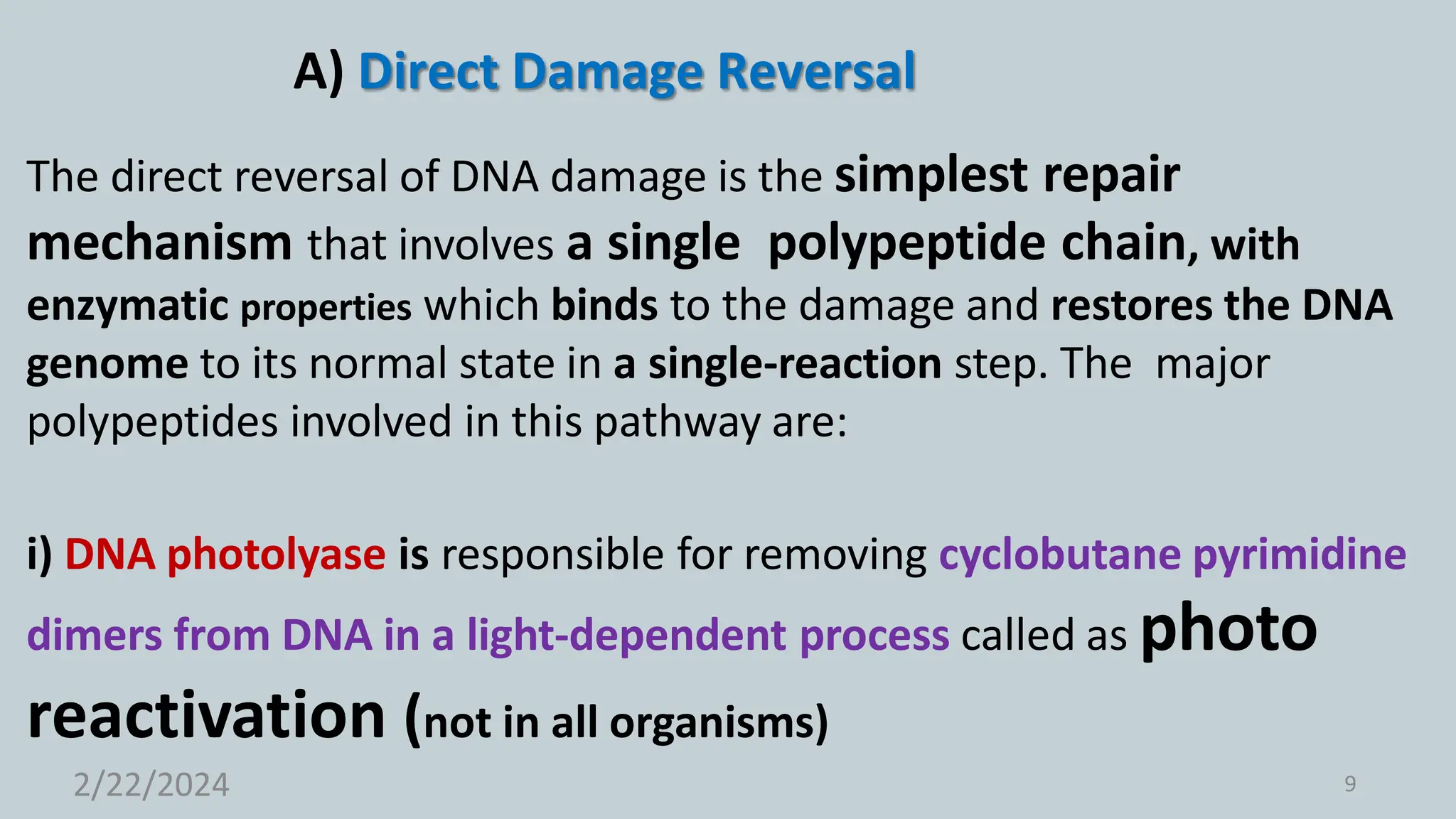 A) Direct Damage Reversal

The direct reversal of DNA damage is the simplest repair mechanism that involves a single polypeptide chain, with enzymatic properties which binds to the damage and restores the DNA genome to its normal state in a single-reaction step. The major polypeptides involved in this pathway are:

i) DNA photolyase is responsible for removing cyclobutane pyrimidine dimers from DNA in a light-dependent process called as photo reactivation (not in all organisms)

2/22/2024

9